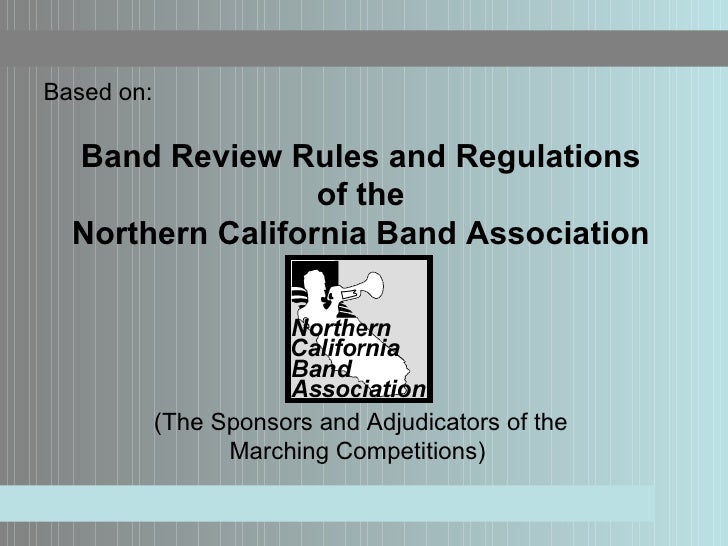 Based on:

Band Review Rules and Regulations of the Northern California Band Association

Northern California Band Association

(The Sponsors and Adjudicators of the Marching Competitions)